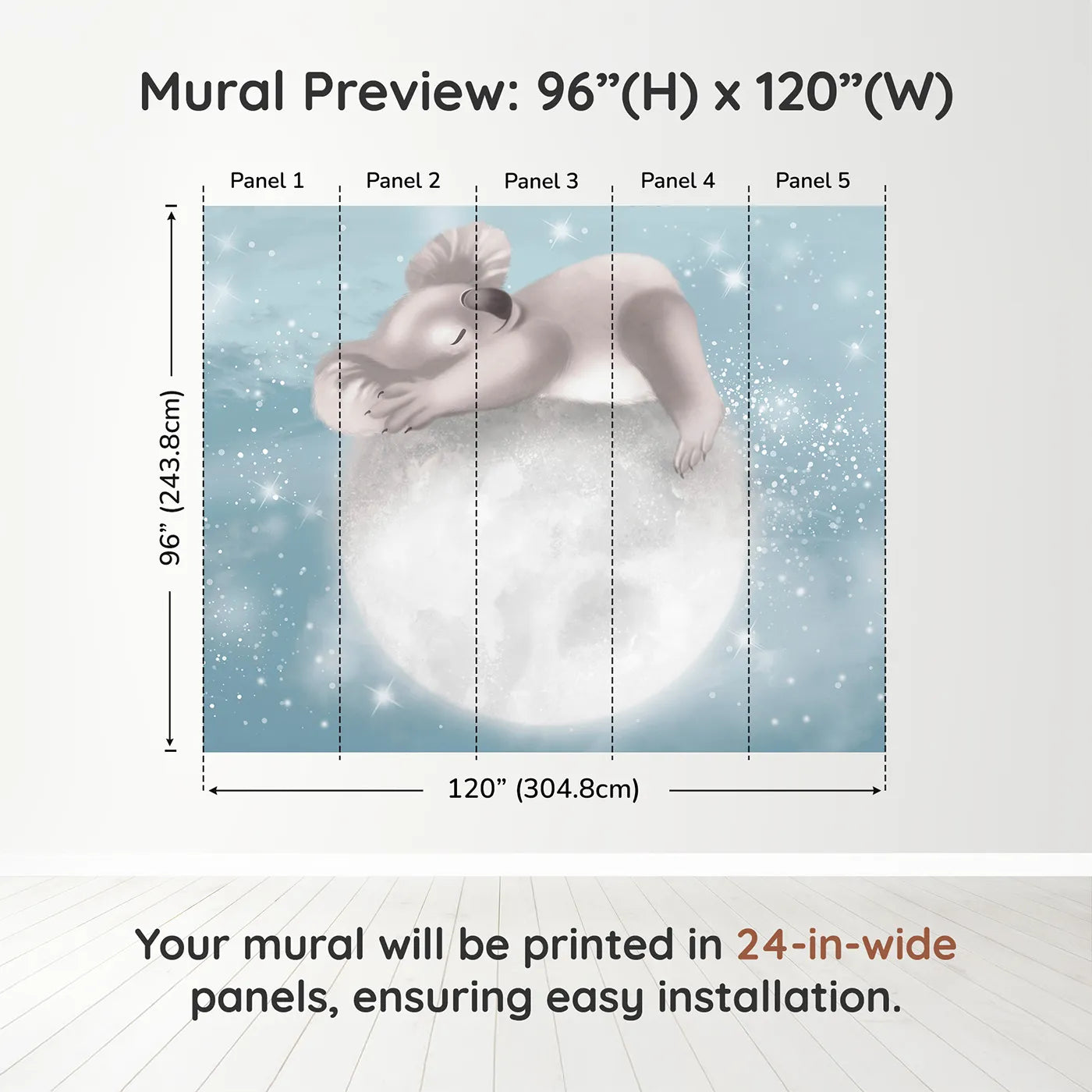 Mural Preview: 96”(H) x 120”(W)

Panel 1
Panel 2
Panel 3
Panel 4
Panel 5

96” (243.8cm)

120” (304.8cm)

Your mural will be printed in 24-in-wide panels, ensuring easy installation.